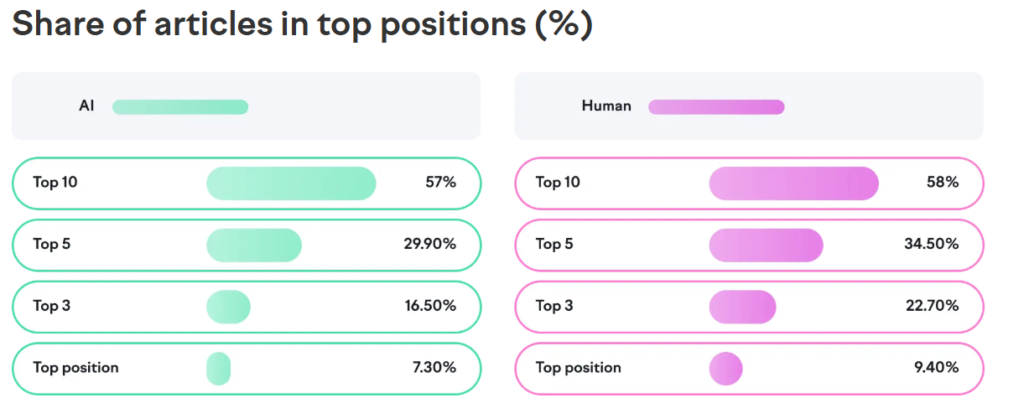 Share of articles in top positions (%)

AI

Top 10 57%

Top 5 29.90%

Top 3 16.50%

Top position 7.30%

Human

Top 10 58%

Top 5 34.50%

Top 3 22.70%

Top position 9.40%